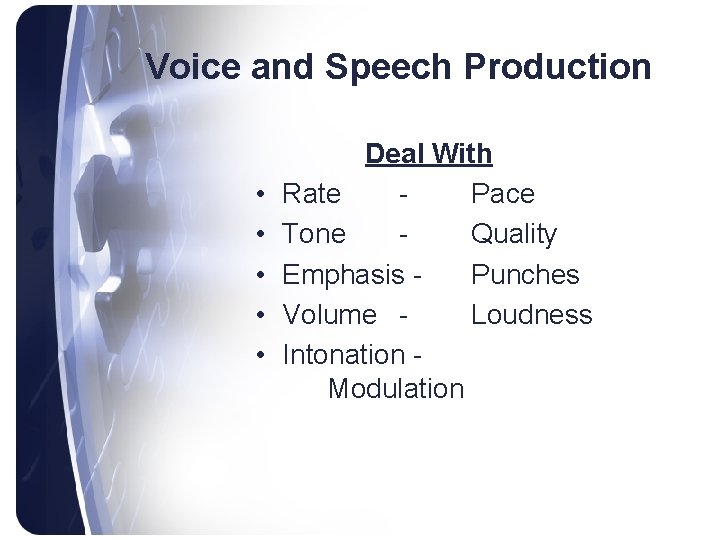 Voice and Speech Production

Deal With

• Rate - Pace
• Tone - Quality
• Emphasis - Punches
• Volume - Loudness
• Intonation - Modulation